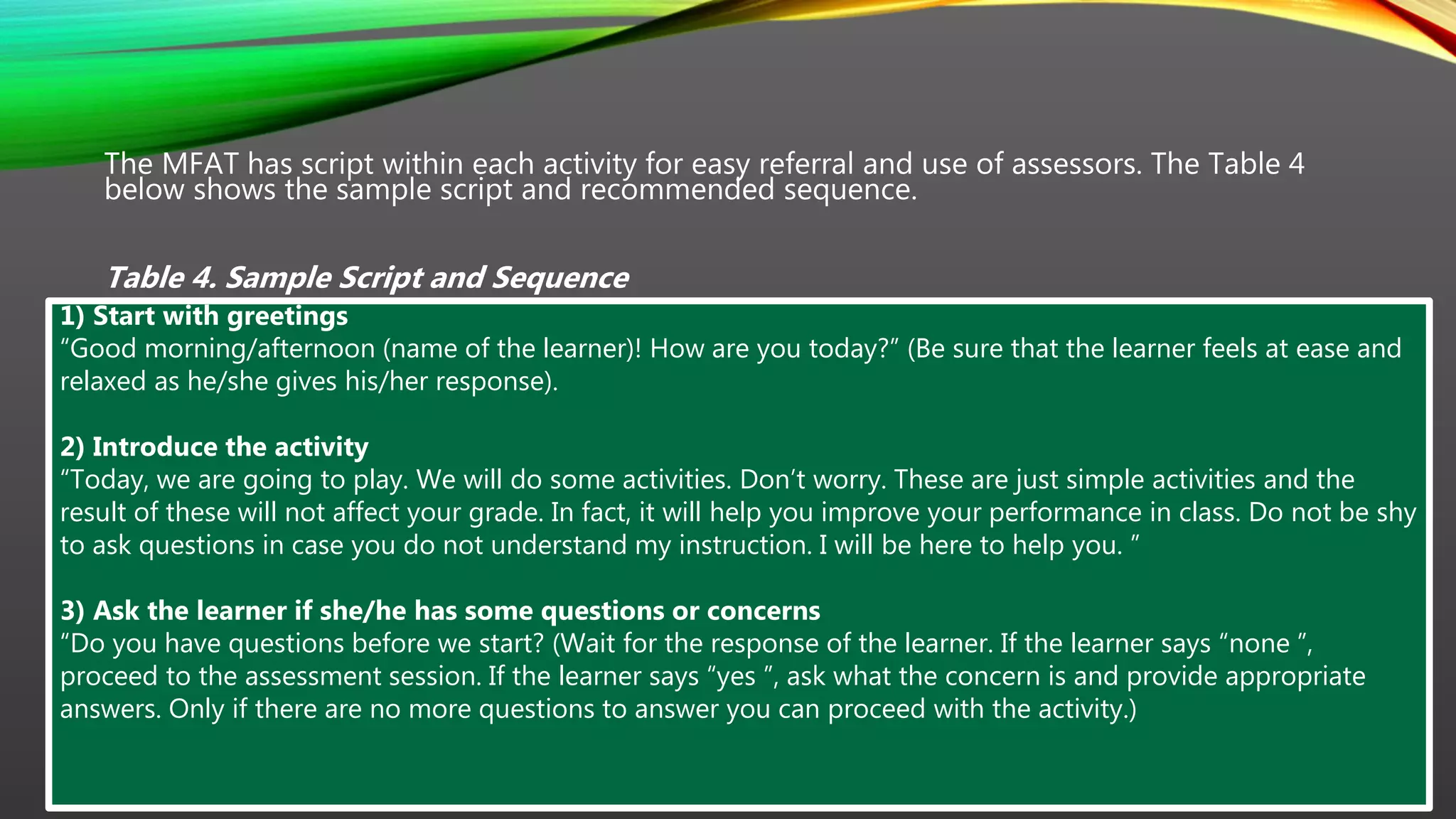 The MFAT has script within each activity for easy referral and use of assessors. The Table 4 below shows the sample script and recommended sequence.

Table 4. Sample Script and Sequence

1) Start with greetings
“Good morning/afternoon (name of the learner)! How are you today?” (Be sure that the learner feels at ease and relaxed as he/she gives his/her response).

2) Introduce the activity
“Today, we are going to play. We will do some activities. Don’t worry. These are just simple activities and the result of these will not affect your grade. In fact, it will help you improve your performance in class. Do not be shy to ask questions in case you do not understand my instruction. I will be here to help you. ”

3) Ask the learner if she/he has some questions or concerns
“Do you have questions before we start? (Wait for the response of the learner. If the learner says “none ”, proceed to the assessment session. If the learner says “yes ”, ask what the concern is and provide appropriate answers. Only if there are no more questions to answer you can proceed with the activity.)